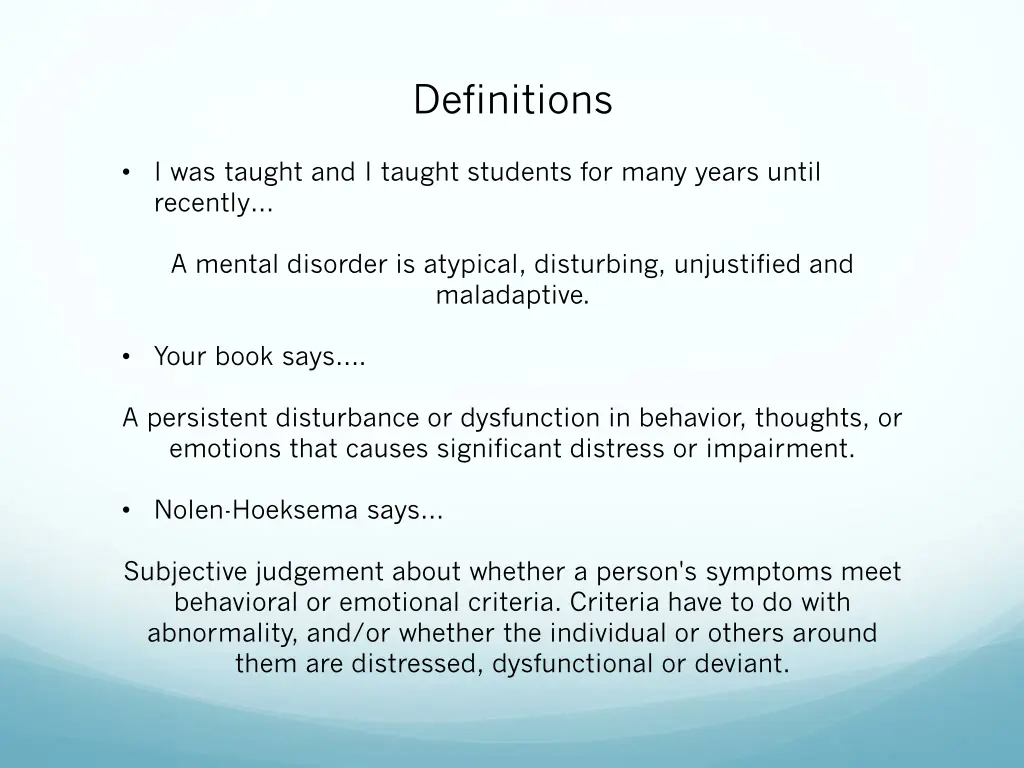 Definitions

• I was taught and I taught students for many years until recently…

A mental disorder is atypical, disturbing, unjustified and maladaptive.

• Your book says….

A persistent disturbance or dysfunction in behavior, thoughts, or emotions that causes significant distress or impairment.

• Nolen-Hoeksema says…

Subjective judgement about whether a person's symptoms meet behavioral or emotional criteria. Criteria have to do with abnormality, and/or whether the individual or others around them are distressed, dysfunctional or deviant.